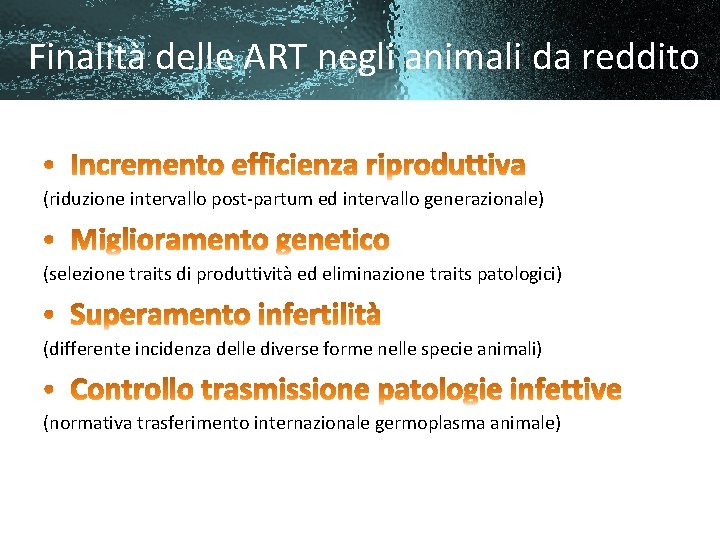 Finalità delle ART negli animali da reddito

• Incremento efficienza riproduttiva
(riduzione intervallo post-partum ed intervallo generazionale)

• Miglioramento genetico
(selezione traits di produttività ed eliminazione traits patologici)

• Superamento infertilità
(differente incidenza delle diverse forme nelle specie animali)

• Controllo trasmissione patologie infettive
(normativa trasferimento internazionale germoplasma animale)